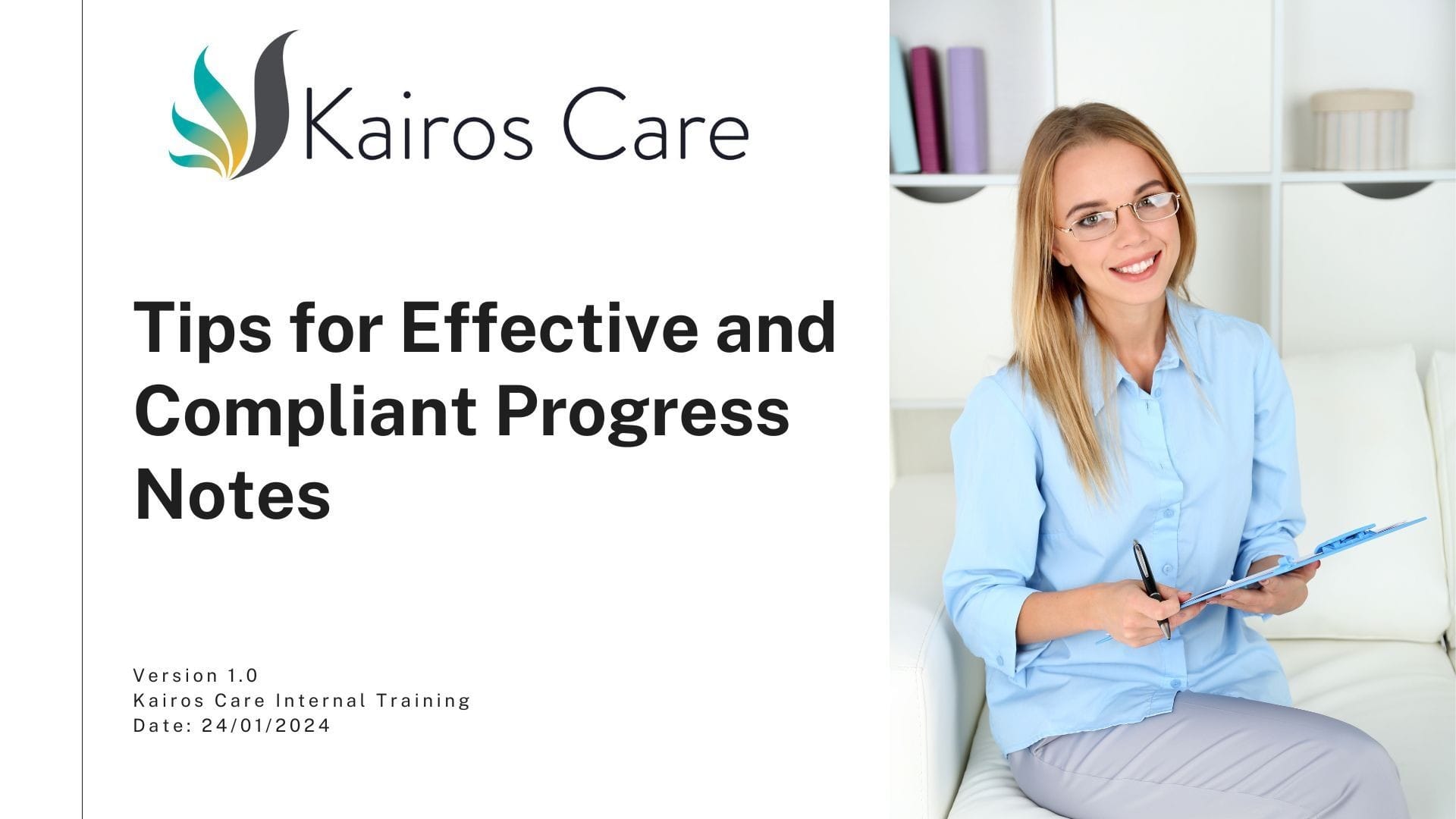 Kairos Care

Tips for Effective and Compliant Progress Notes

Version 1.0
Kairos Care Internal Training
Date: 24/01/2024